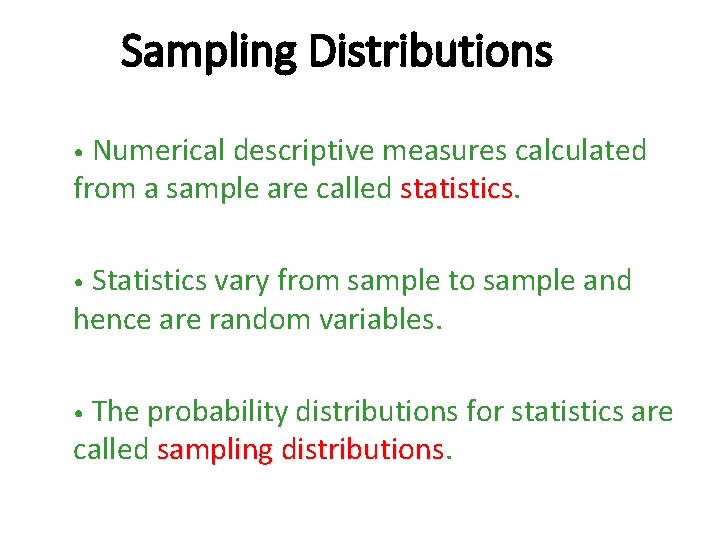 Sampling Distributions

• Numerical descriptive measures calculated from a sample are called statistics.

• Statistics vary from sample to sample and hence are random variables.

• The probability distributions for statistics are called sampling distributions.